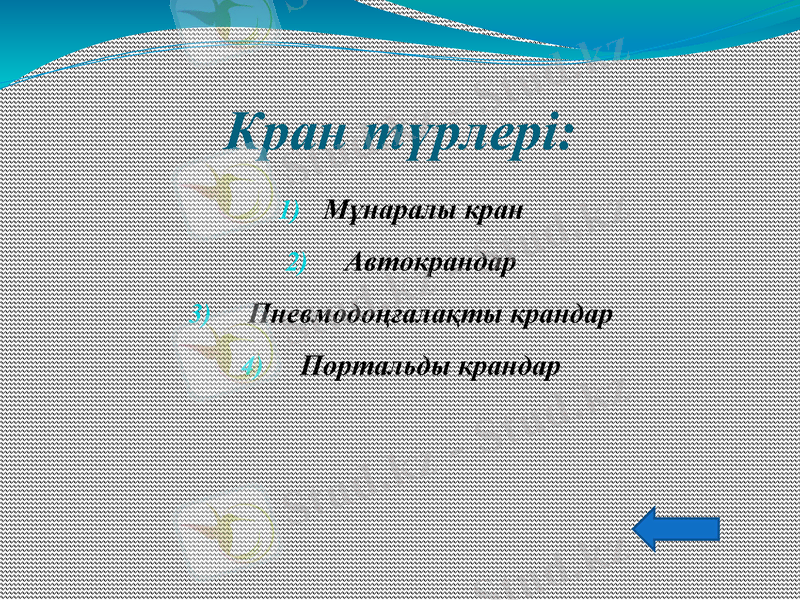 Кран түрлері:

1) Мұнаралы кран

2) Автокрандар

3) Пневмодоңғалақты крандар

4) Портальды крандар